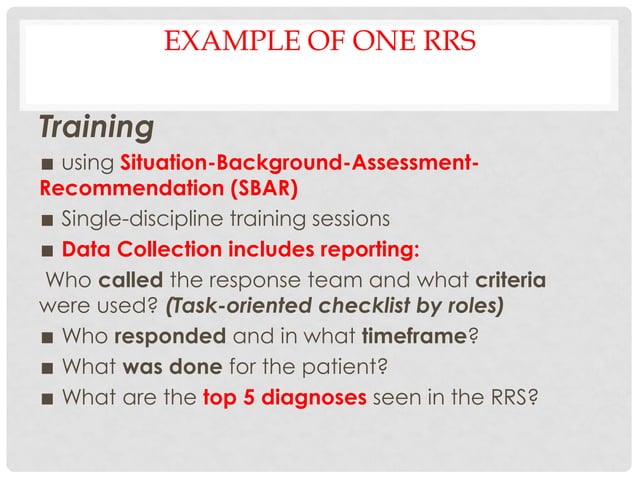 EXAMPLE OF ONE RRS

Training

■ using Situation-Background-Assessment-Recommendation (SBAR)

■ Single-discipline training sessions

■ Data Collection includes reporting:

Who called the response team and what criteria were used? (Task-oriented checklist by roles)

■ Who responded and in what timeframe?

■ What was done for the patient?

■ What are the top 5 diagnoses seen in the RRS?